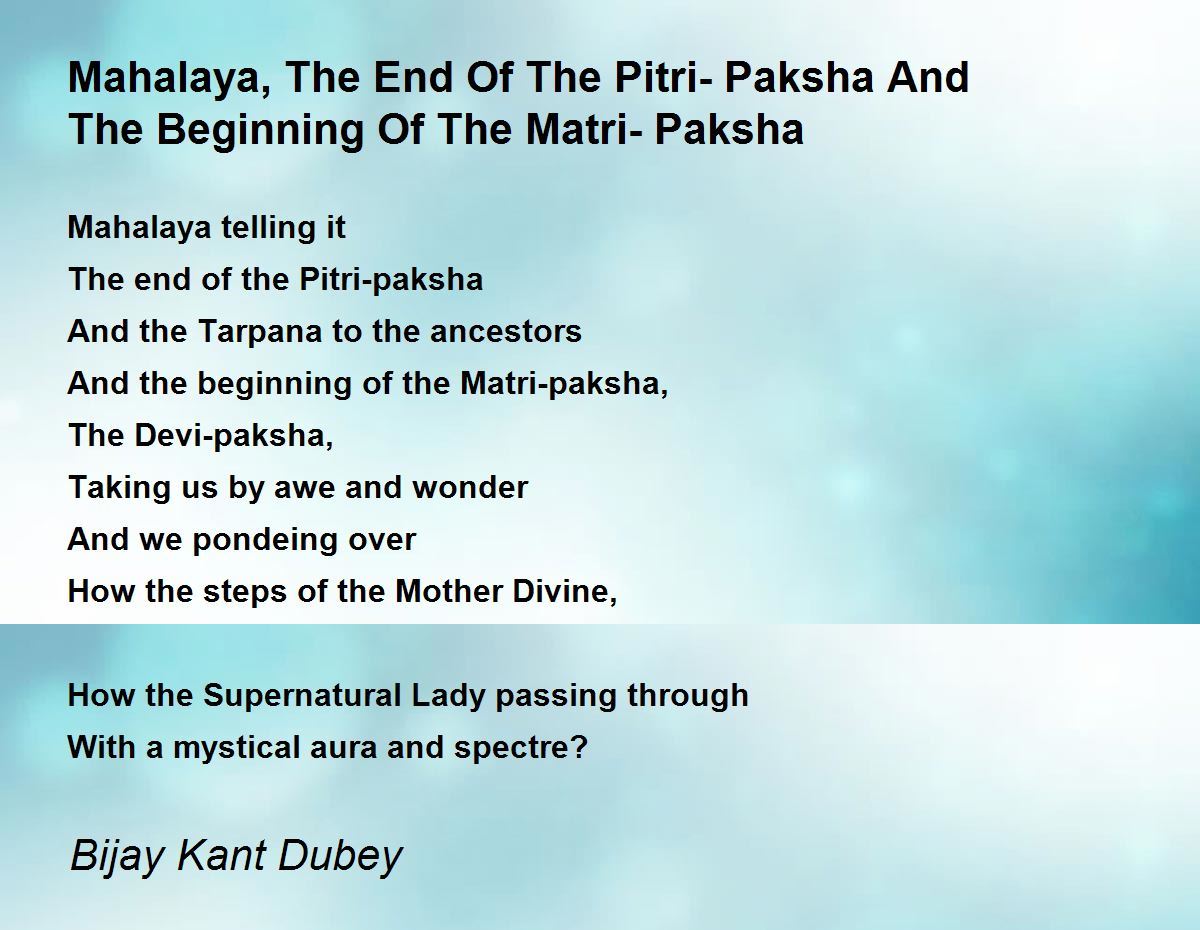 Mahalaya, The End Of The Pitri- Paksha And The Beginning Of The Matri- Paksha

Mahalaya telling it
The end of the Pitri-paksha
And the Tarpana to the ancestors
And the beginning of the Matri-paksha,
The Devi-paksha,
Taking us by awe and wonder
And we pondeing over
How the steps of the Mother Divine,

How the Supernatural Lady passing through
With a mystical aura and spectre?

Bijay Kant Dubey